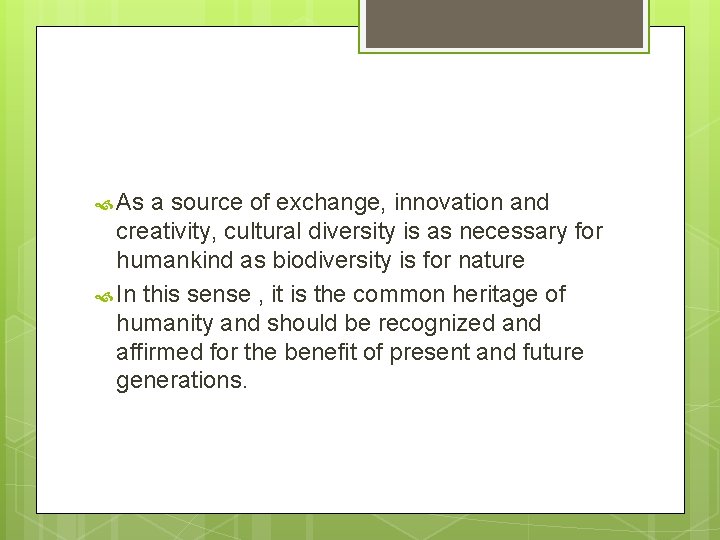 As a source of exchange, innovation and creativity, cultural diversity is as necessary for humankind as biodiversity is for nature

In this sense , it is the common heritage of humanity and should be recognized and affirmed for the benefit of present and future generations.